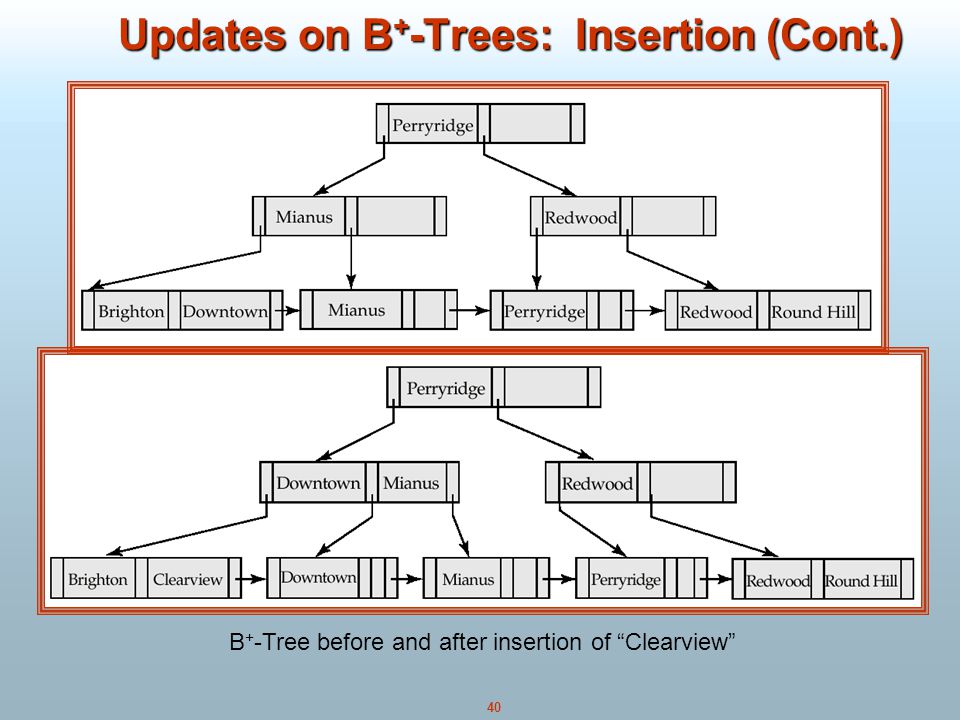 Updates on B$^+$-Trees: Insertion (Cont.)

Perryridge

Mianus

Redwood

Brighton Downtown

Mianus

Perryridge

Redwood Round Hill

Perryridge

Downtown Mianus

Redwood

Brighton Clearview

Downtown

Mianus

Perryridge

Redwood Round Hill

B$^+$-Tree before and after insertion of “Clearview”

40